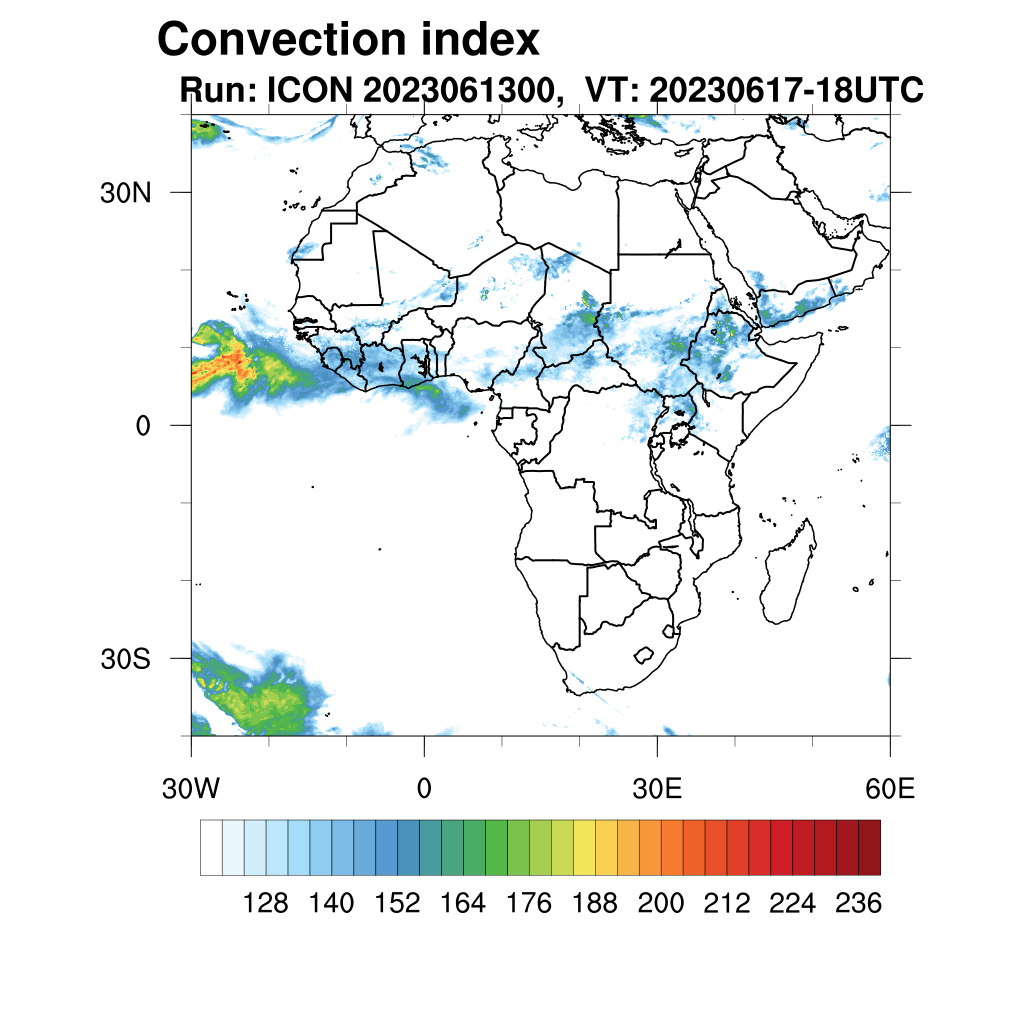 Convection index
Run: ICON 2023061300, VT: 20230617-18UTC

30N
0
30S

30W
0
30E
60E

128 140 152 164 176 188 200 212 224 236